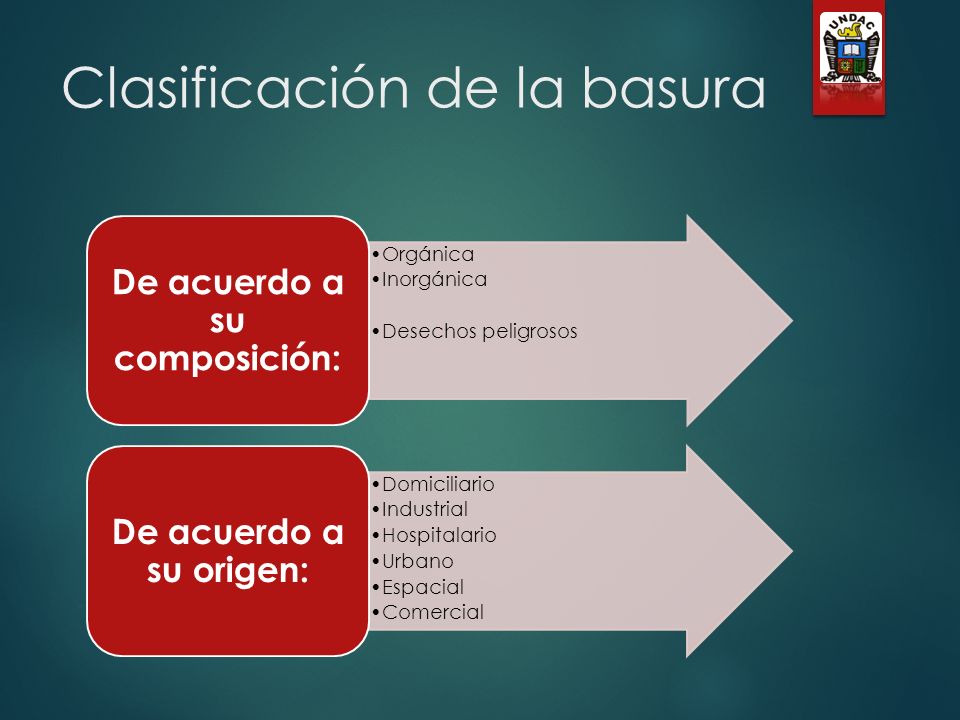 Clasificación de la basura

UNDAC

De acuerdo a su composición:

•Orgánica
•Inorgánica

•Desechos peligrosos

De acuerdo a su origen:

•Domiciliario
•Industrial
•Hospitalario
•Urbano
•Espacial
•Comercial